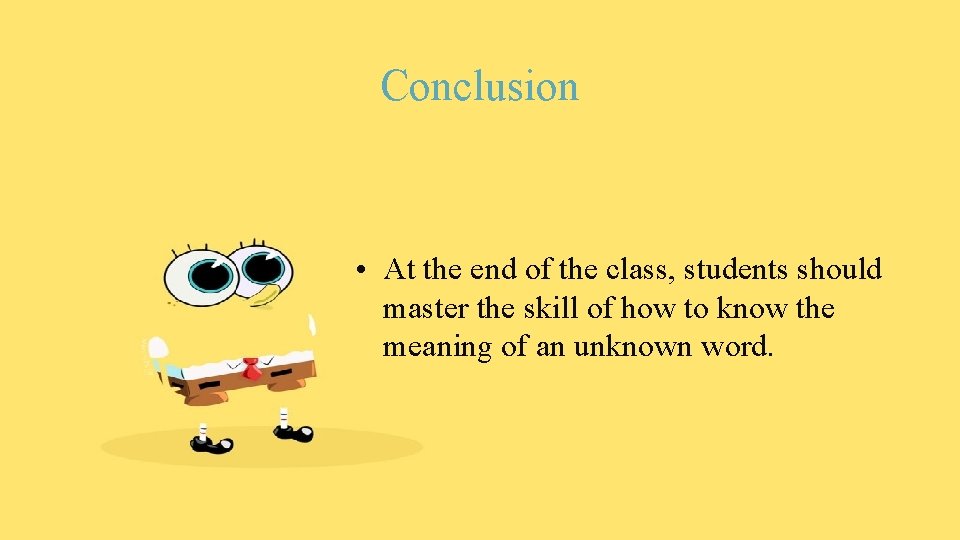 Conclusion

• At the end of the class, students should master the skill of how to know the meaning of an unknown word.